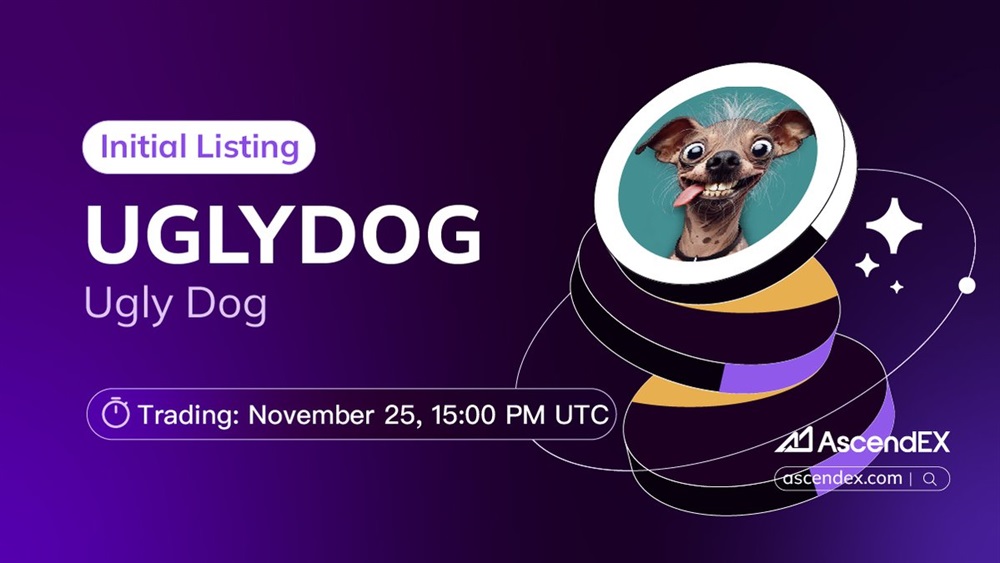 Initial Listing

UGLYDOG

Ugly Dog

Trading: November 25, 15:00 PM UTC

AscendEX

ascendex.com |